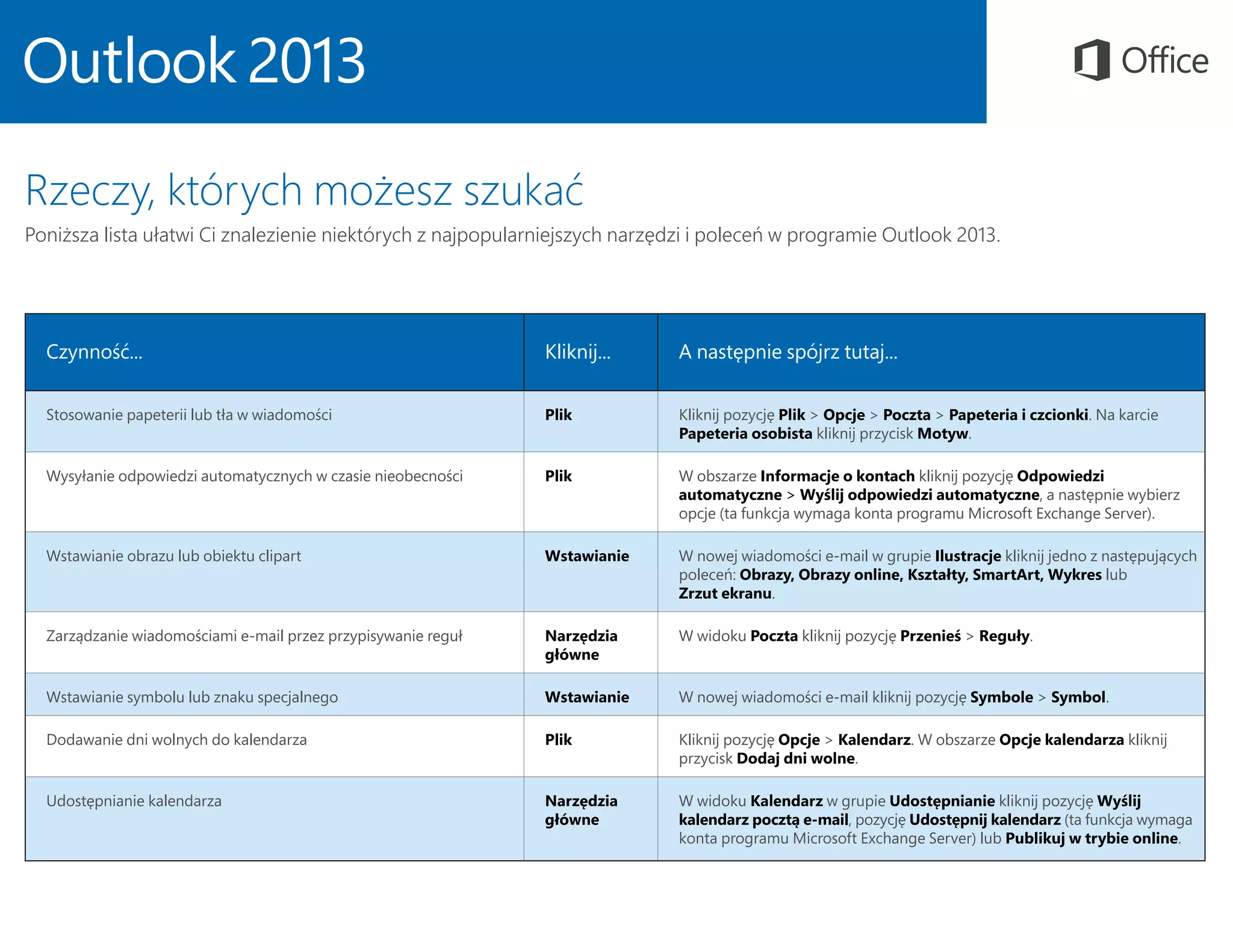 Outlook 2013

Office

Rzeczy, których możesz szukać

Poniższa lista ułatwi Ci znalezienie niektórych z najpopularniejszych narzędzi i poleceń w programie Outlook 2013.

| Czynność... | Kliknij... | A następnie spójrz tutaj... |
|---|---|---|
| Stosowanie papeterii lub tła w wiadomości | Plik | Kliknij pozycję Plik > Opcje > Poczta > Papeteria i czcionki. Na karcie Papeteria osobista kliknij przycisk Motyw. |
| Wysyłanie odpowiedzi automatycznych w czasie nieobecności | Plik | W obszarze Informacje o kontach kliknij pozycję Odpowiedzi automatyczne > Wyślij odpowiedzi automatyczne, a następnie wybierz opcje (ta funkcja wymaga konta programu Microsoft Exchange Server). |
| Wstawianie obrazu lub obiektu clipart | Wstawianie | W nowej wiadomości e-mail w grupie Ilustracje kliknij jedno z następujących poleceń: Obrazy, Obrazy online, Kształty, SmartArt, Wykres lub Zrzut ekranu. |
| Zarządzanie wiadomościami e-mail przez przypisywanie reguł | Narzędzia główne | W widoku Poczta kliknij pozycję Przenieś > Reguły. |
| Wstawianie symbolu lub znaku specjalnego | Wstawianie | W nowej wiadomości e-mail kliknij pozycję Symbole > Symbol. |
| Dodawanie dni wolnych do kalendarza | Plik | Kliknij pozycję Opcje > Kalendarz. W obszarze Opcje kalendarza kliknij przycisk Dodaj dni wolne. |
| Udostępnianie kalendarza | Narzędzia główne | W widoku Kalendarz w grupie Udostępnianie kliknij pozycję Wyślij kalendarz pocztą e-mail, pozycję Udostępnij kalendarz (ta funkcja wymaga konta programu Microsoft Exchange Server) lub Publikuj w trybie online. |